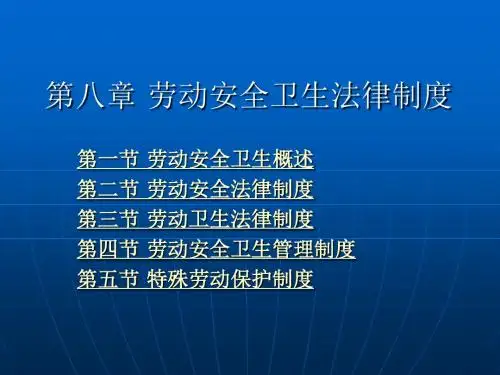 第八章 劳动安全卫生法律制度

第一节 劳动安全卫生概述
第二节 劳动安全法律制度
第三节 劳动卫生法律制度
第四节 劳动安全卫生管理制度
第五节 特殊劳动保护制度